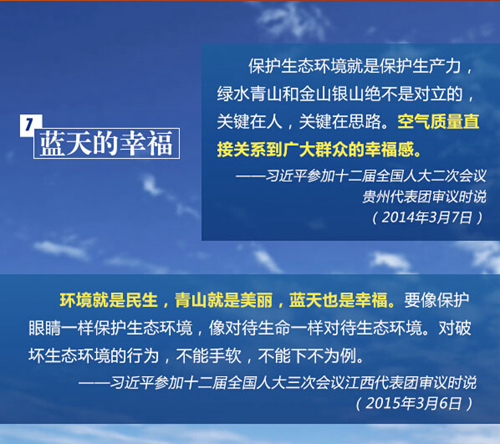 7
蓝天的幸福

保护生态环境就是保护生产力，绿水青山和金山银山绝不是对立的，关键在人，关键在思路。空气质量直接关系到广大群众的幸福感。

——习近平参加十二届全国人大二次会议贵州代表团审议时说
（2014年3月7日）

环境就是民生，青山就是美丽，蓝天也是幸福。要像保护眼睛一样保护生态环境，像对待生命一样对待生态环境。对破坏生态环境的行为，不能手软，不能下不为例。

——习近平参加十二届全国人大三次会议江西代表团审议时说
（2015年3月6日）